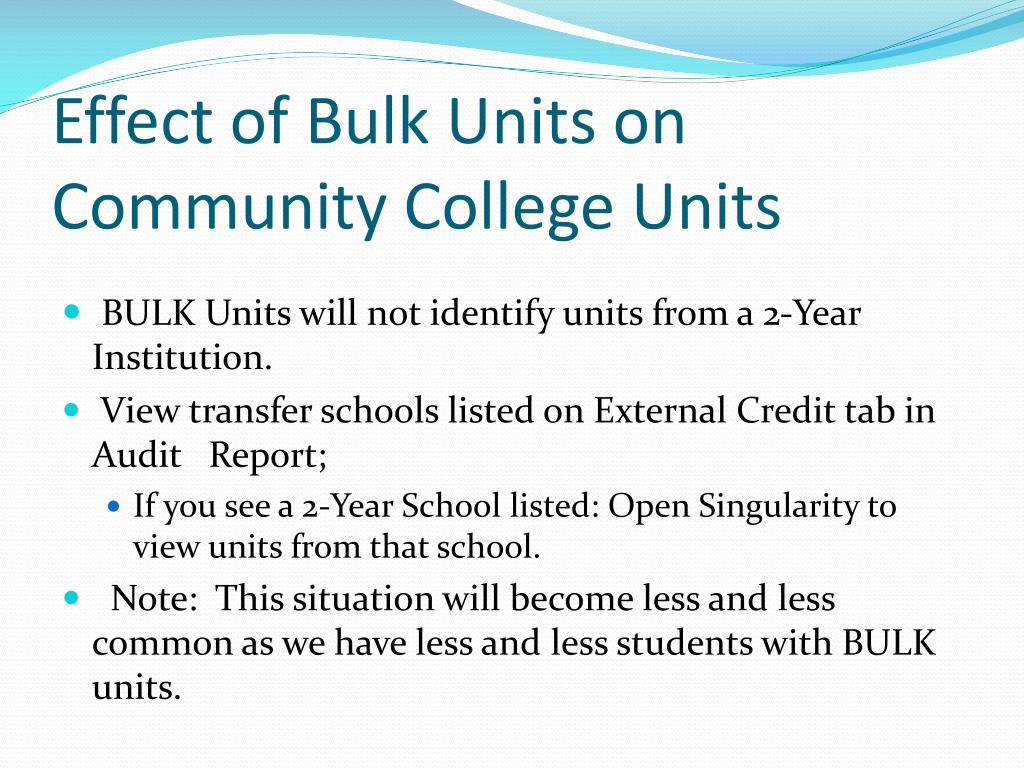 Effect of Bulk Units on Community College Units

- BULK Units will not identify units from a 2-Year Institution.
- View transfer schools listed on External Credit tab in Audit Report;
  - If you see a 2-Year School listed: Open Singularity to view units from that school.
- Note: This situation will become less and less common as we have less and less students with BULK units.